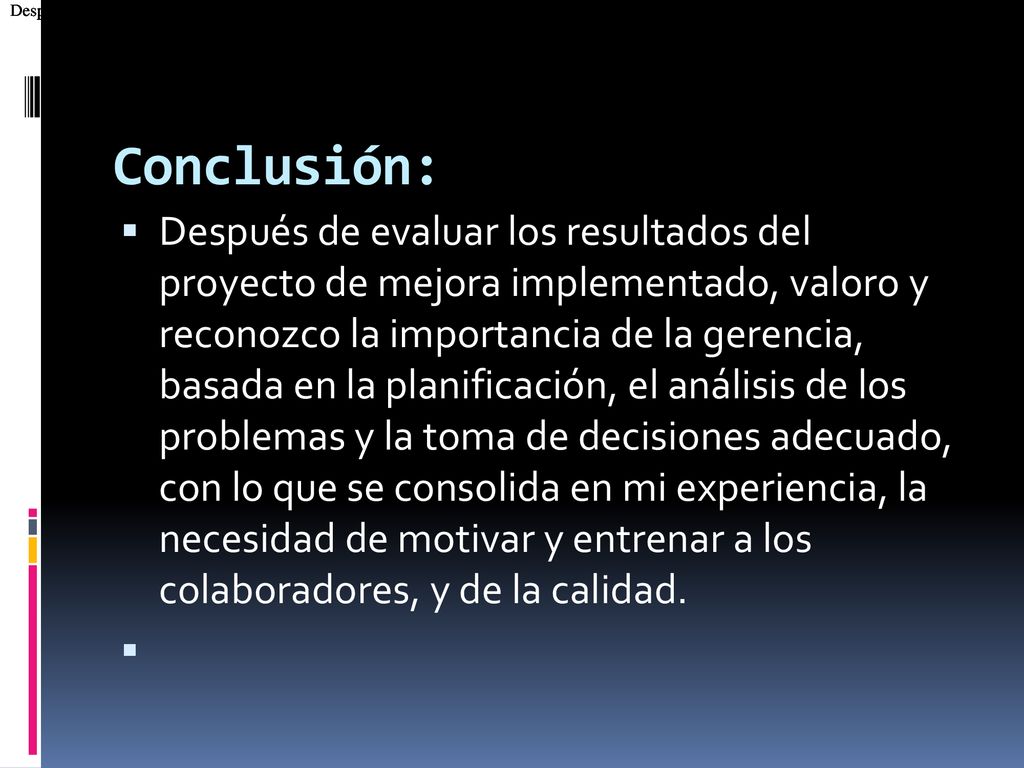 Desp

Conclusión:

Después de evaluar los resultados del proyecto de mejora implementado, valoro y reconozco la importancia de la gerencia, basada en la planificación, el análisis de los problemas y la toma de decisiones adecuado, con lo que se consolida en mi experiencia, la necesidad de motivar y entrenar a los colaboradores, y de la calidad.